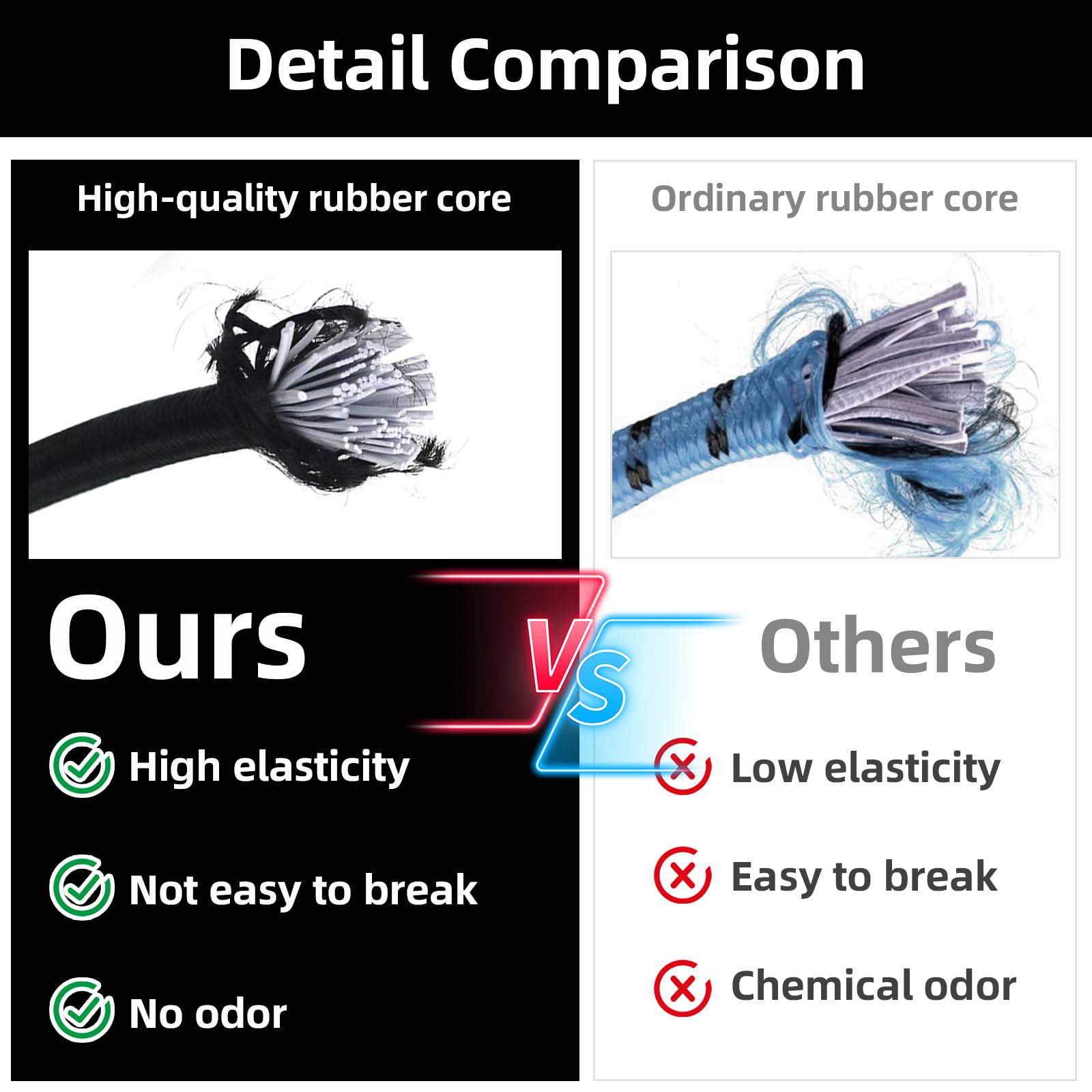 Detail Comparison

High-quality rubber core

Ours

High elasticity

Not easy to break

No odor

VS

Ordinary rubber core

Others

Low elasticity

Easy to break

Chemical odor